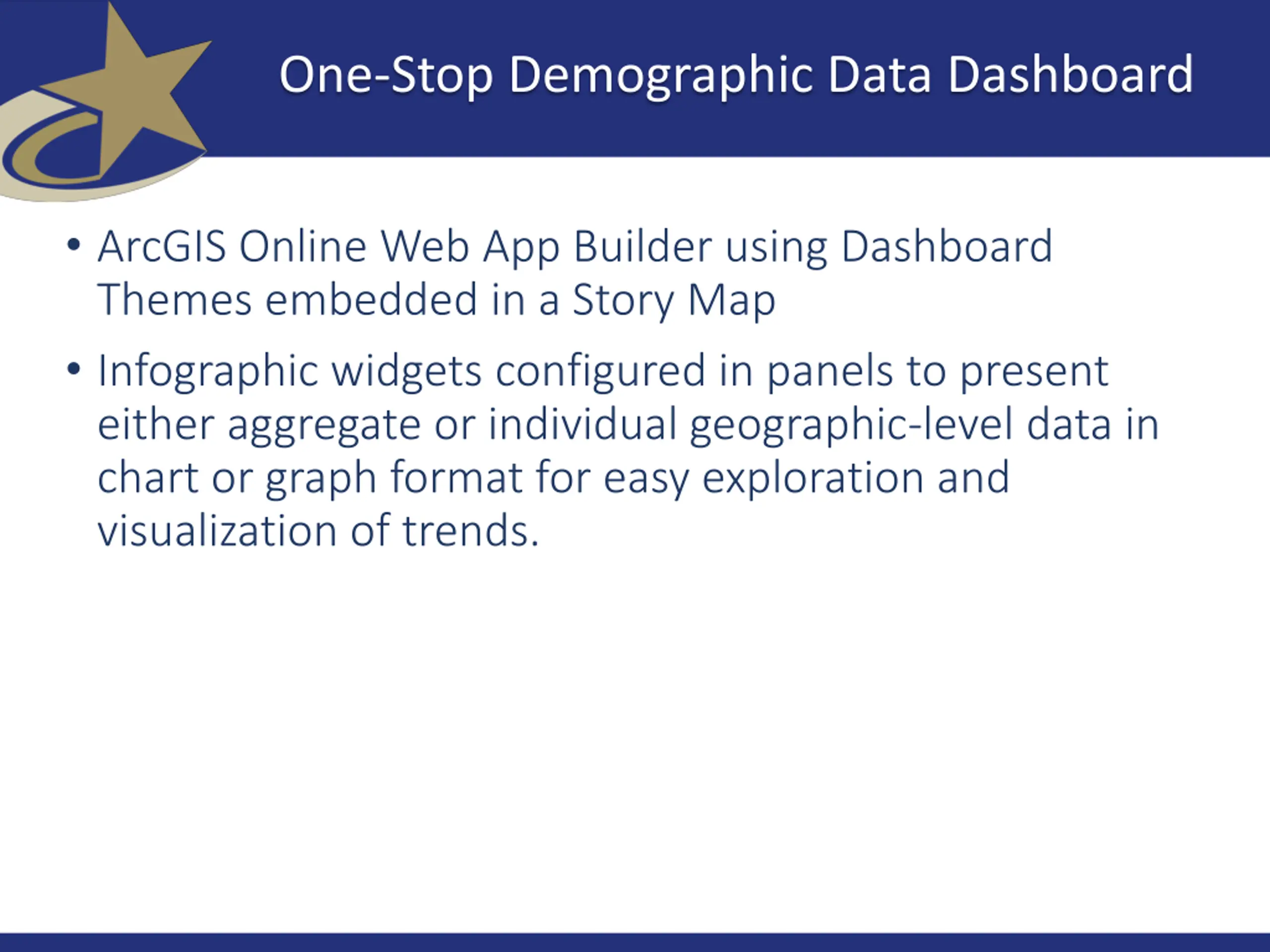 One-Stop Demographic Data Dashboard

• ArcGIS Online Web App Builder using Dashboard Themes embedded in a Story Map

• Infographic widgets configured in panels to present either aggregate or individual geographic-level data in chart or graph format for easy exploration and visualization of trends.